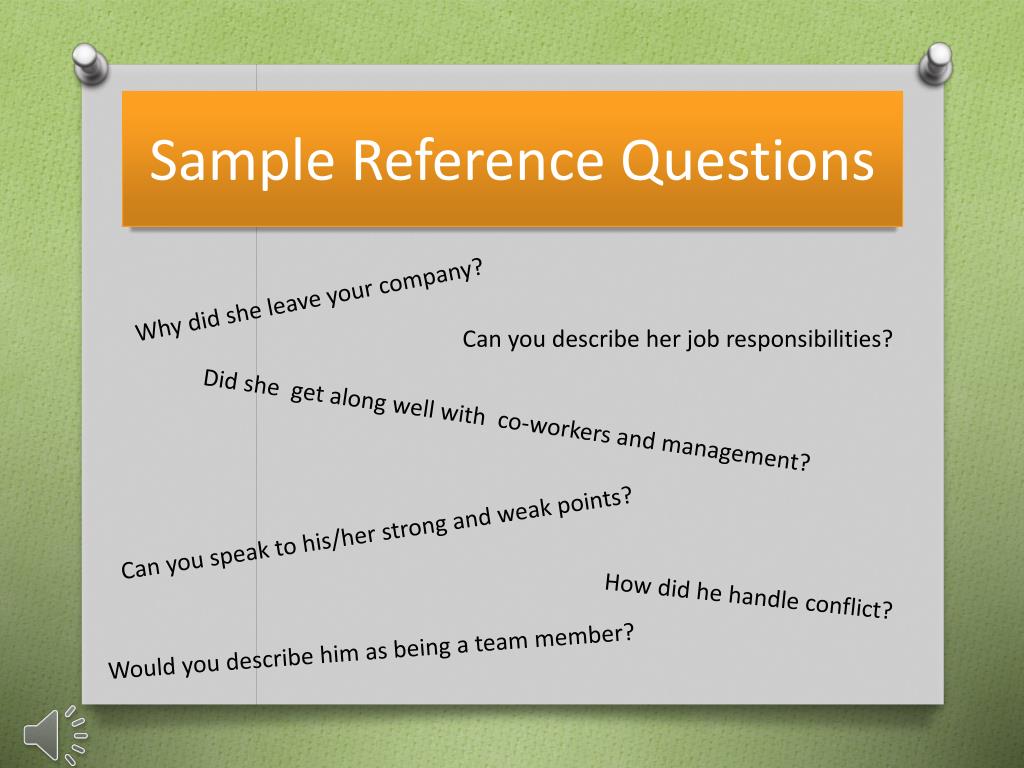 Sample Reference Questions

Why did she leave your company?

Can you describe her job responsibilities?

Did she get along well with co-workers and management?

Can you speak to his/her strong and weak points?

How did he handle conflict?

Would you describe him as being a team member?